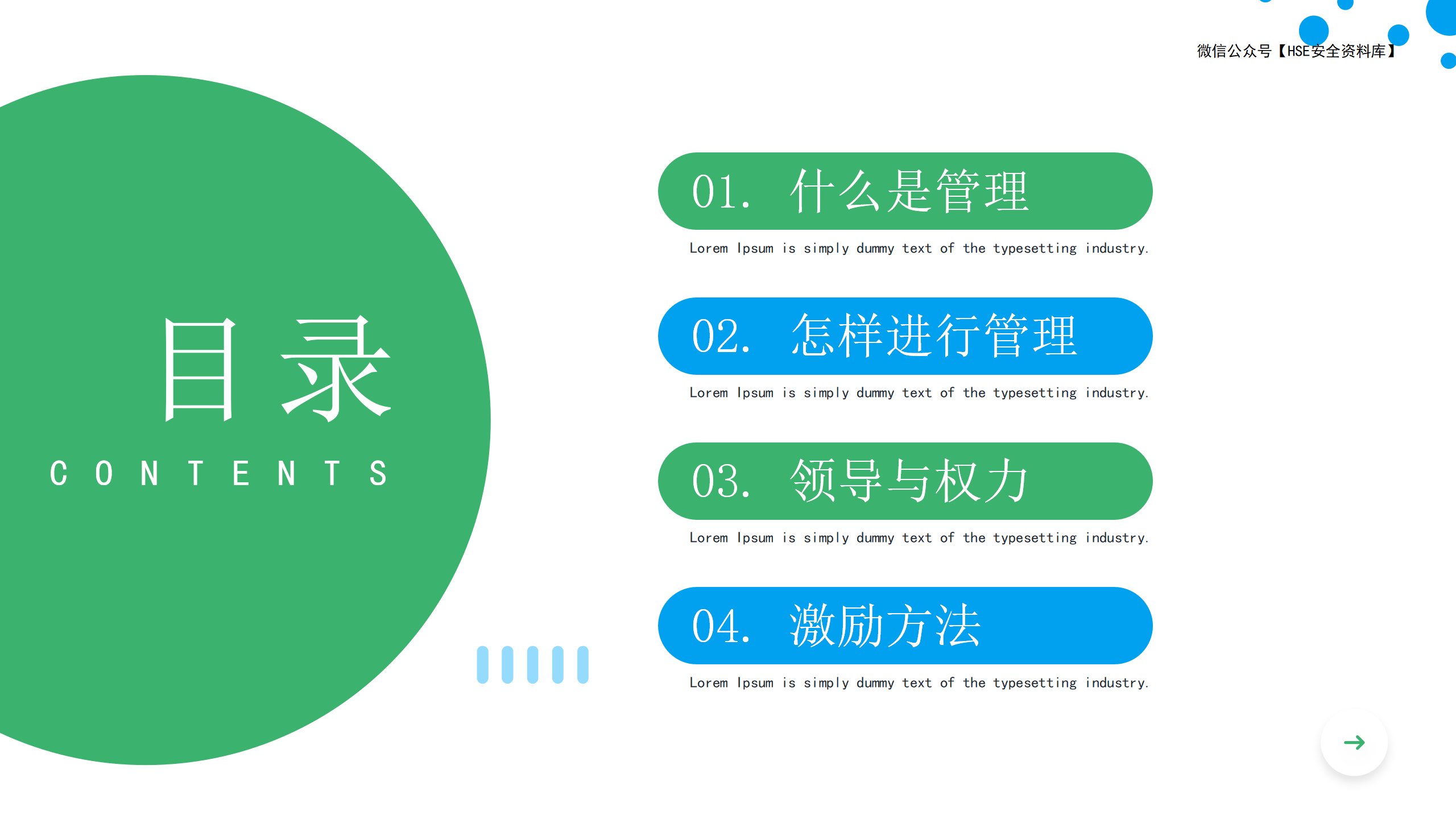 微信公众号【HSE安全资料库】

目录

CONTENTS

01. 什么是管理

Lorem Ipsum is simply dummy text of the typesetting industry.

02. 怎样进行管理

Lorem Ipsum is simply dummy text of the typesetting industry.

03. 领导与权力

Lorem Ipsum is simply dummy text of the typesetting industry.

04. 激励方法

Lorem Ipsum is simply dummy text of the typesetting industry.